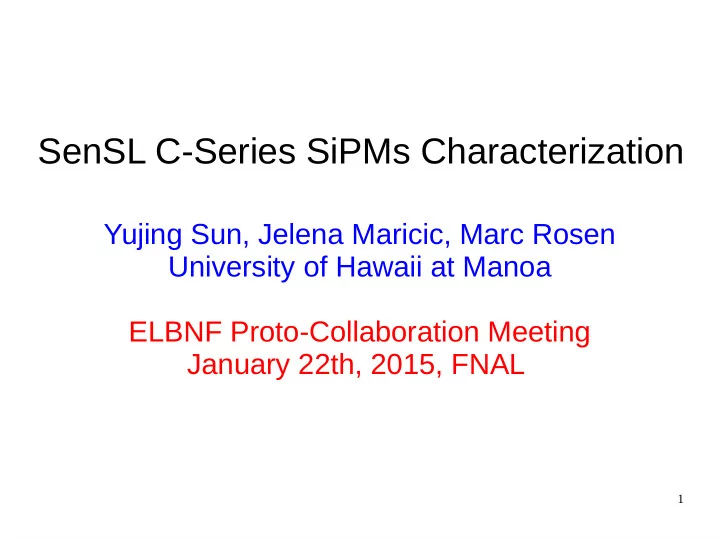 SenSL C-Series SiPMs Characterization

Yujing Sun, Jelena Maricic, Marc Rosen
University of Hawaii at Manoa

ELBNF Proto-Collaboration Meeting
January 22th, 2015, FNAL

1